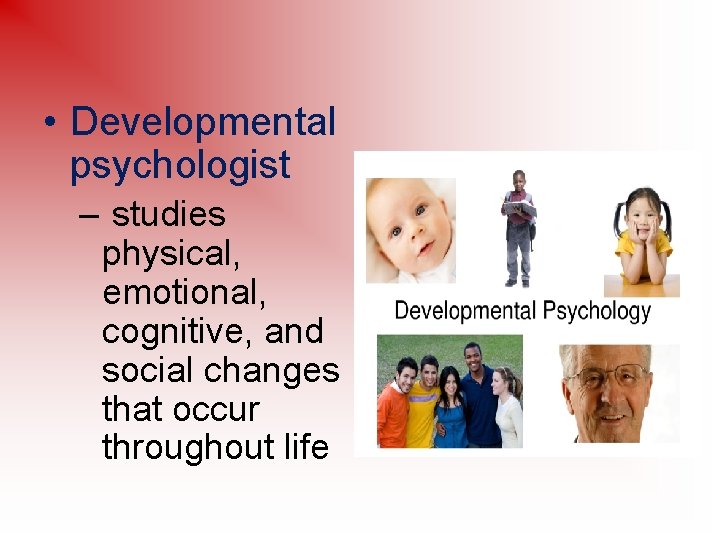 • Developmental psychologist

– studies physical, emotional, cognitive, and social changes that occur throughout life

Developmental Psychology